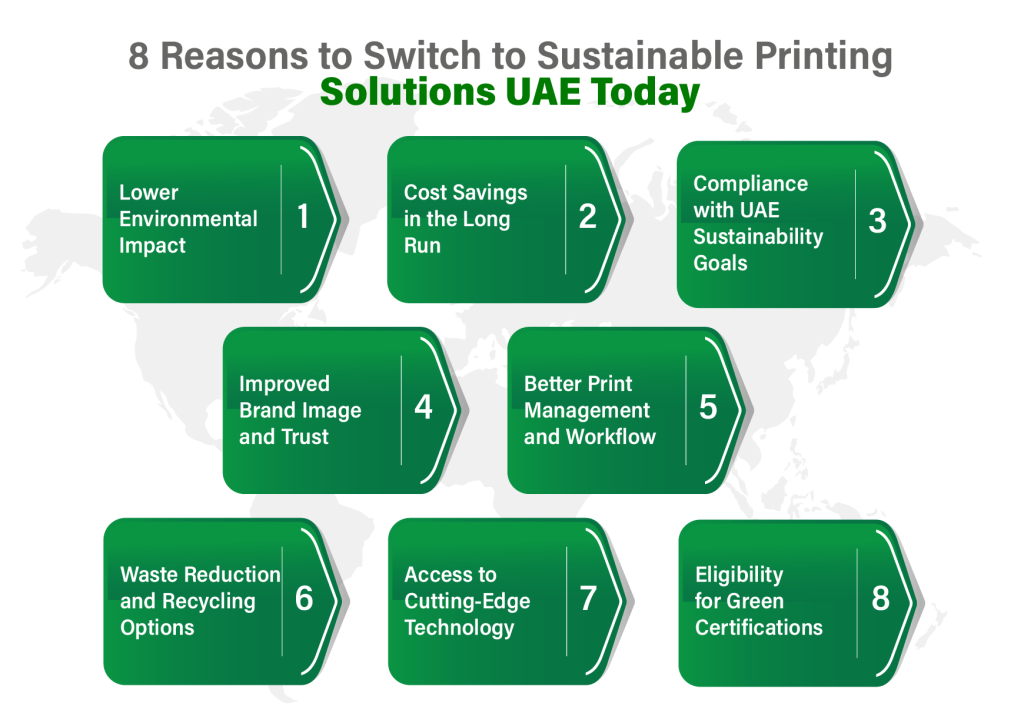 8 Reasons to Switch to Sustainable Printing
Solutions UAE Today

Lower Environmental Impact 1

Cost Savings in the Long Run 2

Compliance with UAE Sustainability Goals 3

Improved Brand Image and Trust 4

Better Print Management and Workflow 5

Waste Reduction and Recycling Options 6

Access to Cutting-Edge Technology 7

Eligibility for Green Certifications 8